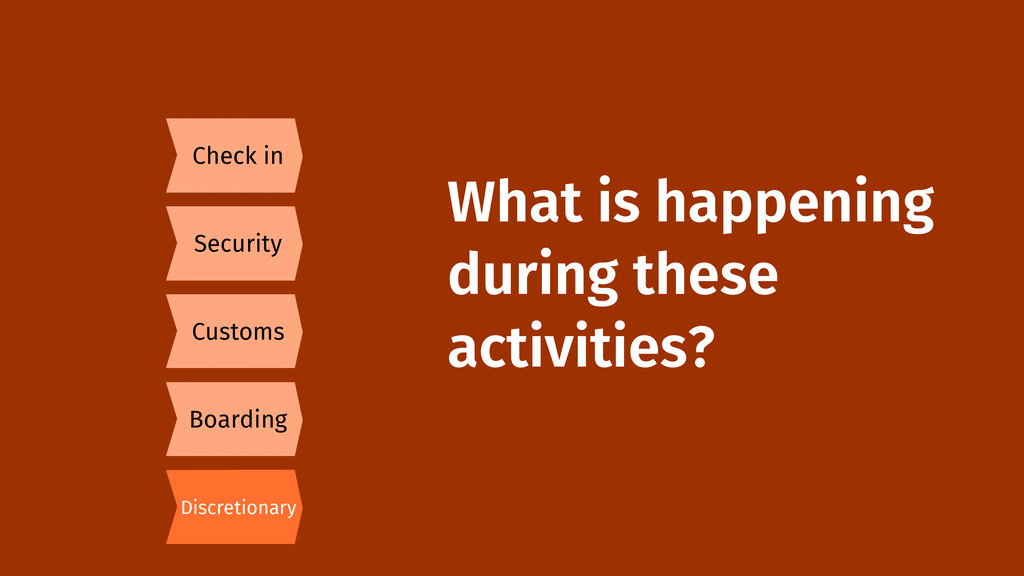 Check in

Security

Customs

Boarding

Discretionary

What is happening during these activities?